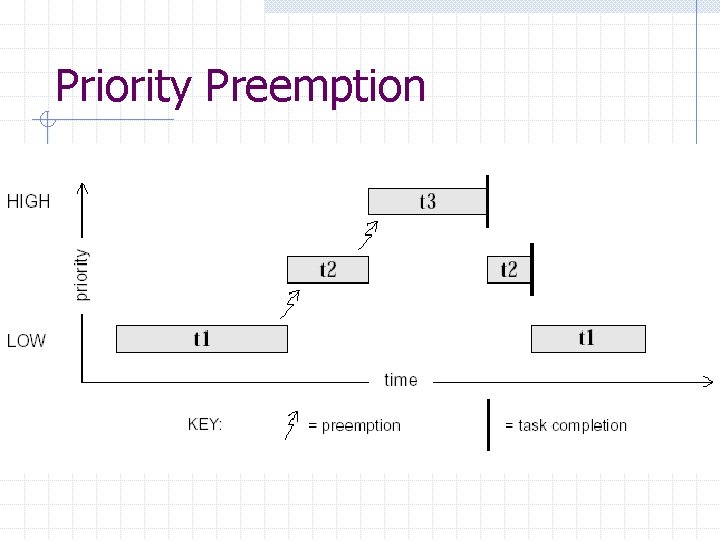 Priority Preemption

HIGH

priority

LOW

t3

t2

t2

t1

t1

time

KEY: = preemption = task completion